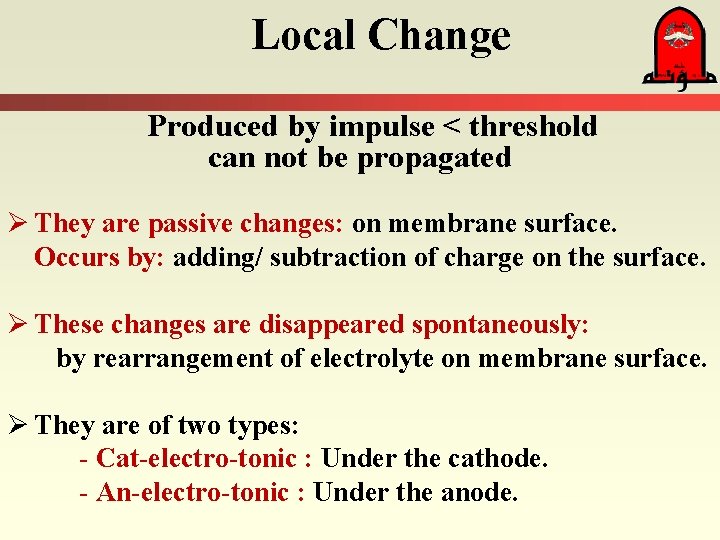 Local Change

مؤتة

Produced by impulse < threshold
can not be propagated

➢ They are passive changes: on membrane surface.
Occurs by: adding/ subtraction of charge on the surface.

➢ These changes are disappeared spontaneously:
by rearrangement of electrolyte on membrane surface.

➢ They are of two types:
- Cat-electro-tonic : Under the cathode.
- An-electro-tonic : Under the anode.